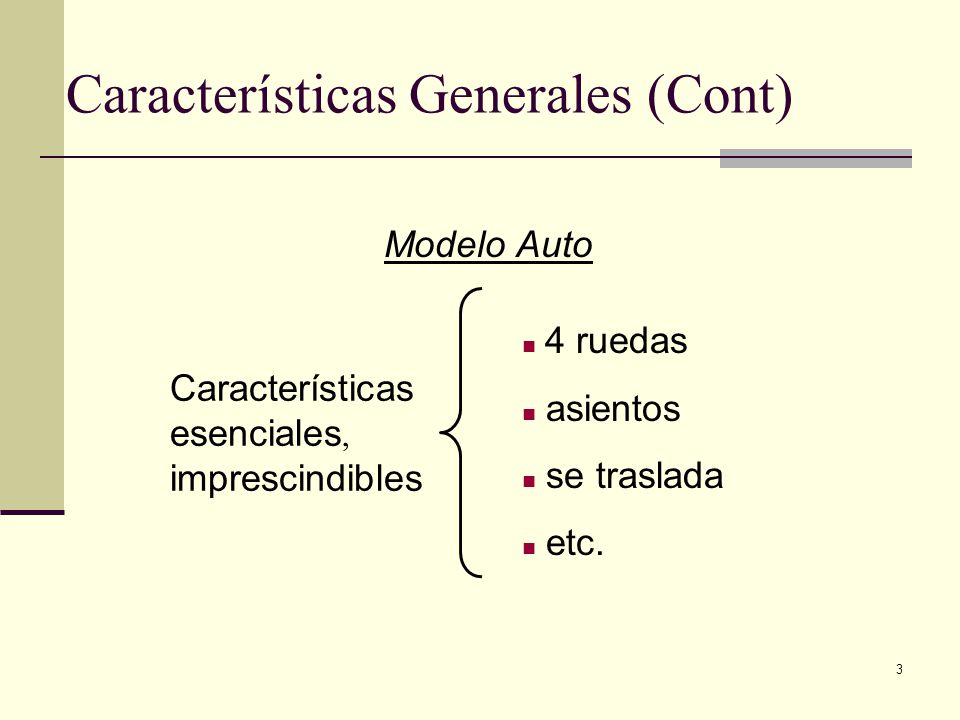 Características Generales (Cont)

Modelo Auto

Características esenciales, imprescindibles

- 4 ruedas
- asientos
- se traslada
- etc.

3